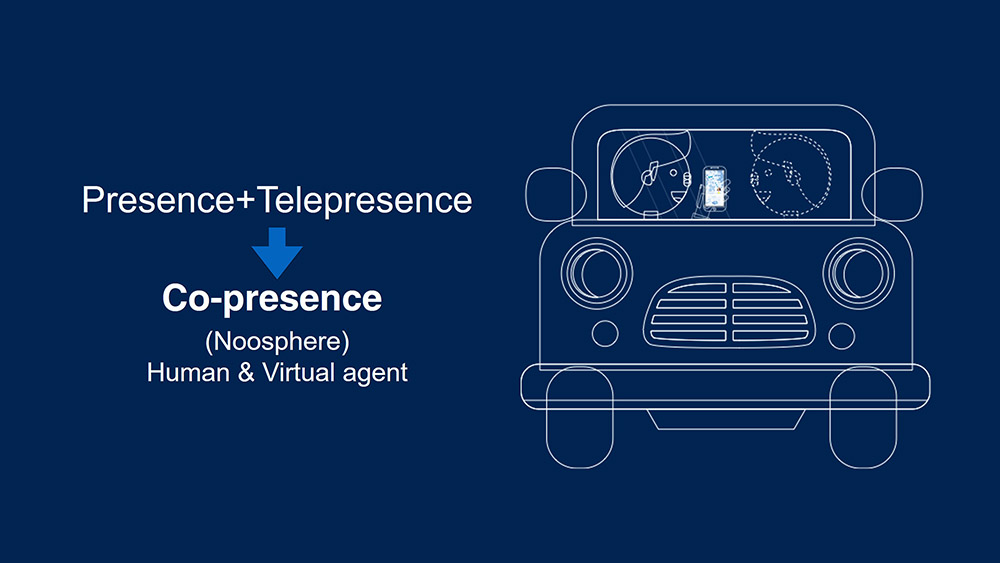 Presence+Telepresence

Co-presence

(Noosphere)
Human & Virtual agent